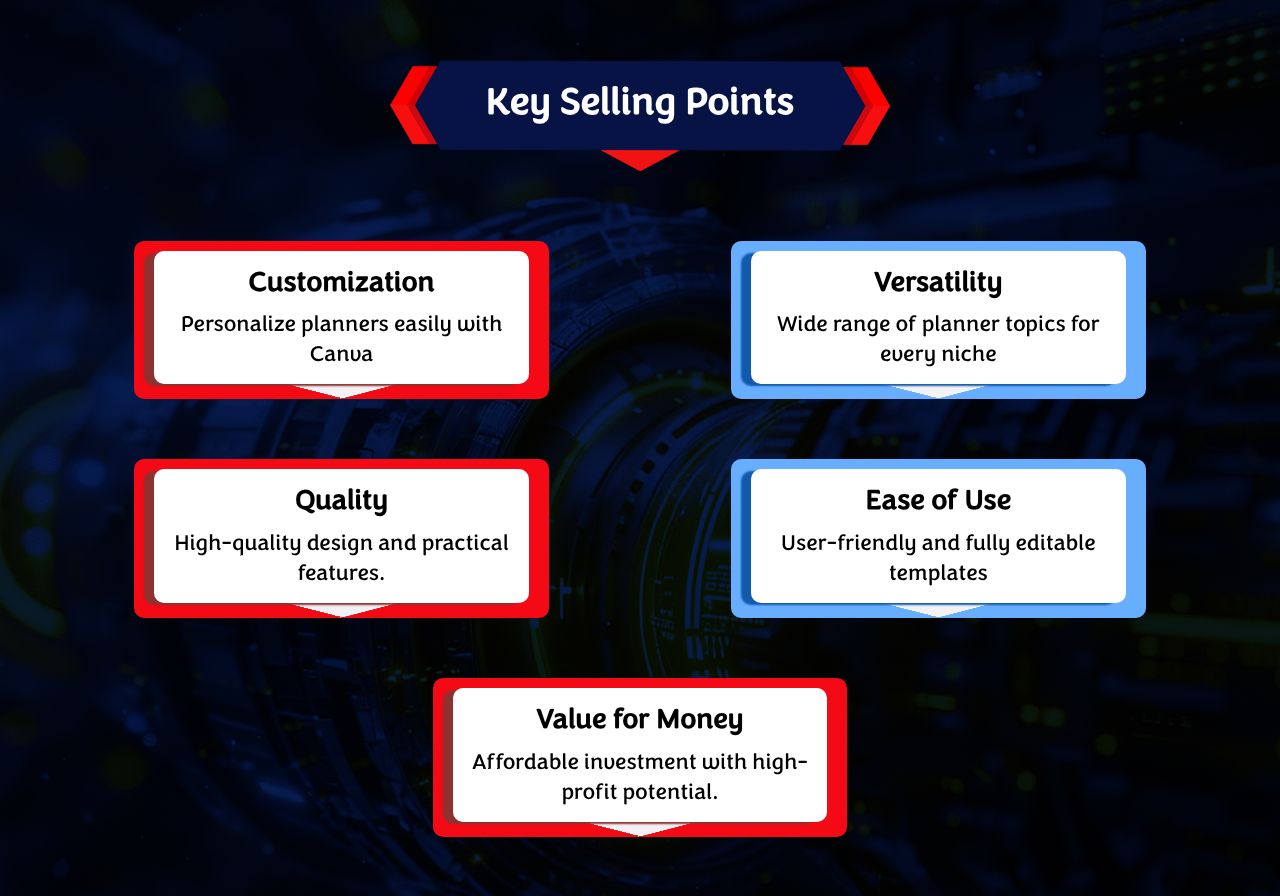 Key Selling Points

Customization

Personalize planners easily with Canva

Versatility

Wide range of planner topics for every niche

Quality

High-quality design and practical features.

Ease of Use

User-friendly and fully editable templates

Value for Money

Affordable investment with high-profit potential.